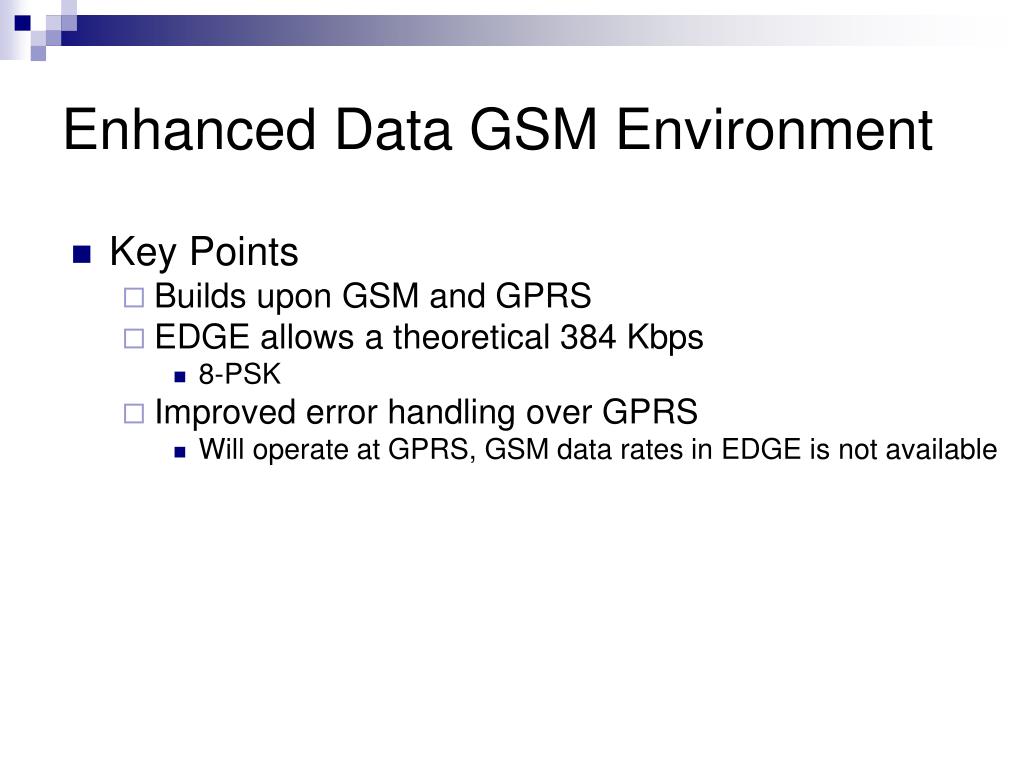 Enhanced Data GSM Environment

Key Points

Builds upon GSM and GPRS

EDGE allows a theoretical 384 Kbps

8-PSK

Improved error handling over GPRS

Will operate at GPRS, GSM data rates in EDGE is not available